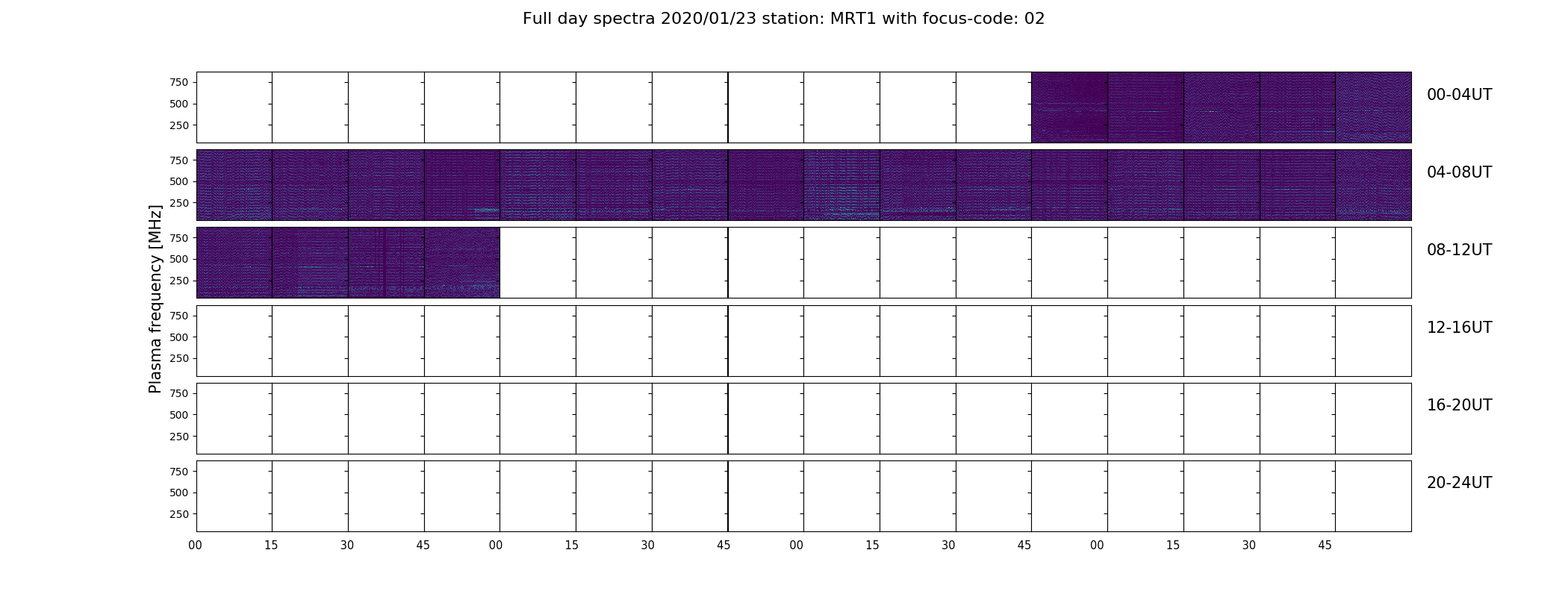 Full day spectra 2020/01/23 station: MRT1 with focus-code: 02

Plasma frequency [MHz]

750
500
250
00-04UT

750
500
250
04-08UT

750
500
250
08-12UT

750
500
250
12-16UT

750
500
250
16-20UT

750
500
250
20-24UT

00 15 30 45 00 15 30 45 00 15 30 45 00 15 30 45